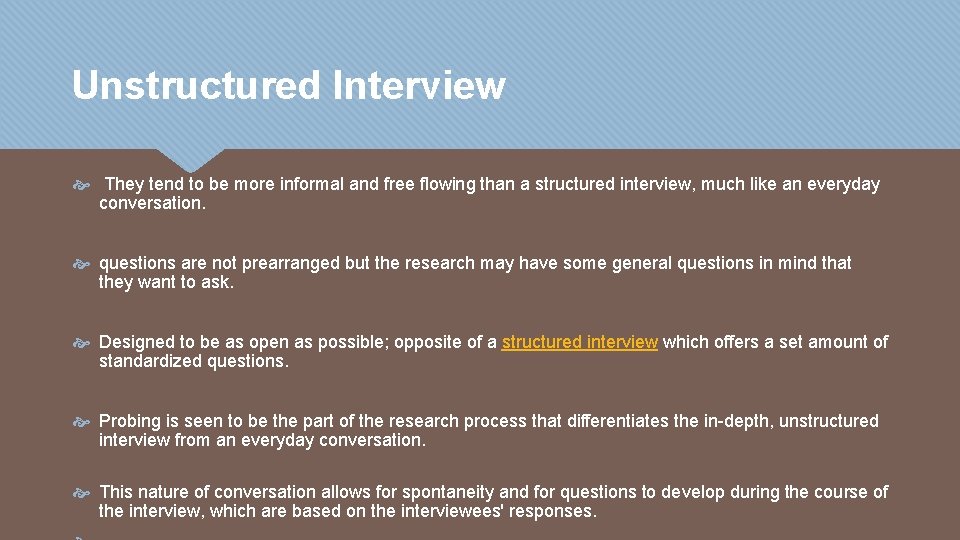 Unstructured Interview

They tend to be more informal and free flowing than a structured interview, much like an everyday conversation.

questions are not prearranged but the research may have some general questions in mind that they want to ask.

Designed to be as open as possible; opposite of a structured interview which offers a set amount of standardized questions.

Probing is seen to be the part of the research process that differentiates the in-depth, unstructured interview from an everyday conversation.

This nature of conversation allows for spontaneity and for questions to develop during the course of the interview, which are based on the interviewees' responses.